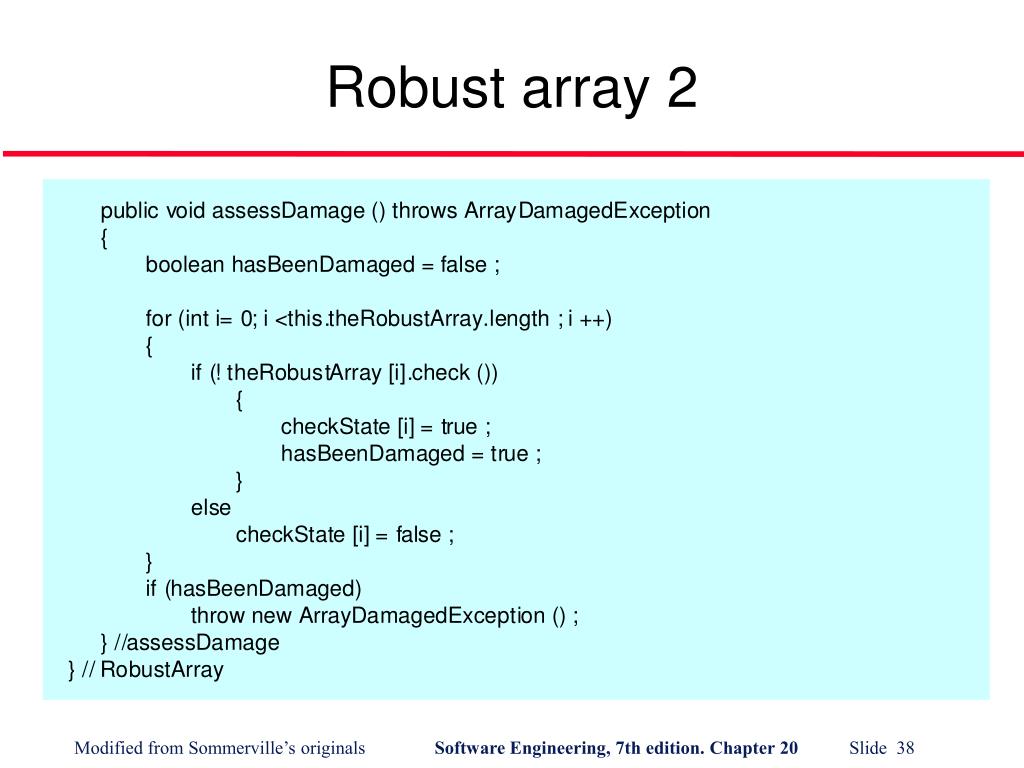 Robust array 2

public void assessDamage () throws ArrayDamagedException
{
boolean hasBeenDamaged = false ;

for (int i= 0; i <this.theRobustArray.length ; i ++)
{
if (! theRobustArray [i].check ())
{
checkState [i] = true ;
hasBeenDamaged = true ;
}
else
checkState [i] = false ;
}
if (hasBeenDamaged)
throw new ArrayDamagedException () ;
} //assessDamage
} // RobustArray

Modified from Sommerville's originals
Software Engineering, 7th edition. Chapter 20
Slide 38